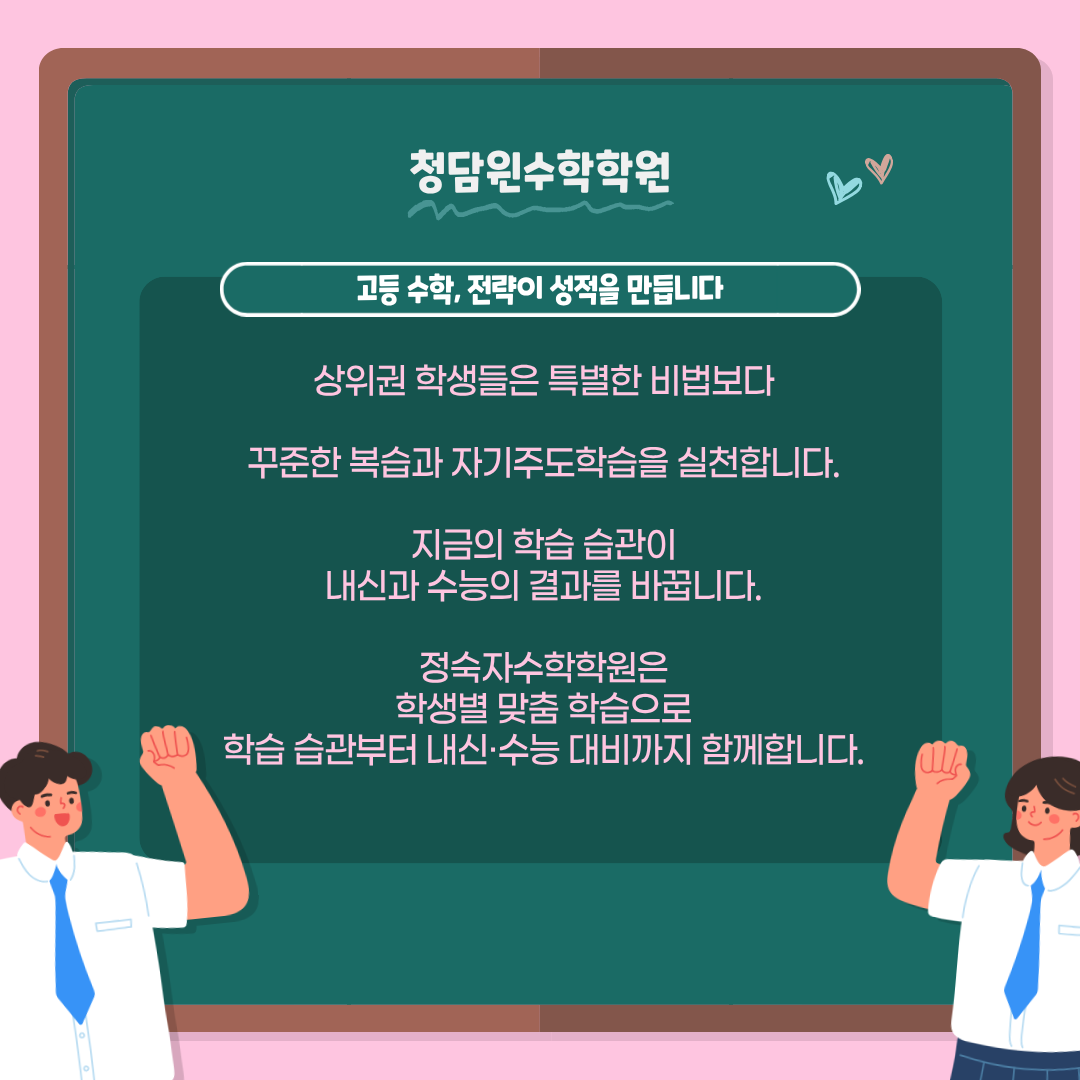 청담원수학학원

고등 수학, 전략이 성적을 만듭니다

상위권 학생들은 특별한 비법보다

꾸준한 복습과 자기주도학습을 실천합니다.

지금의 학습 습관이
내신과 수능의 결과를 바꿉니다.

정숙자수학학원은
학생별 맞춤 학습으로
학습 습관부터 내신·수능 대비까지 함께합니다.